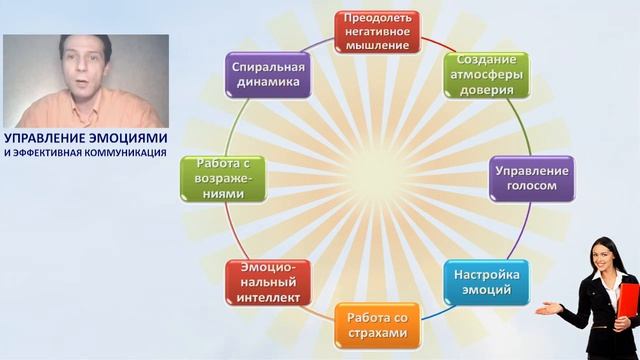 УПРАВЛЕНИЕ ЭМОЦИЯМИ
И ЭФФЕКТИВНАЯ КОММУНИКАЦИЯ

Преодолеть негативное мышление

Создание атмосферы доверия

Управление голосом

Настройка эмоций

Работа со страхами

Эмоциональный интеллект

Работа с возражениями

Спиральная динамика